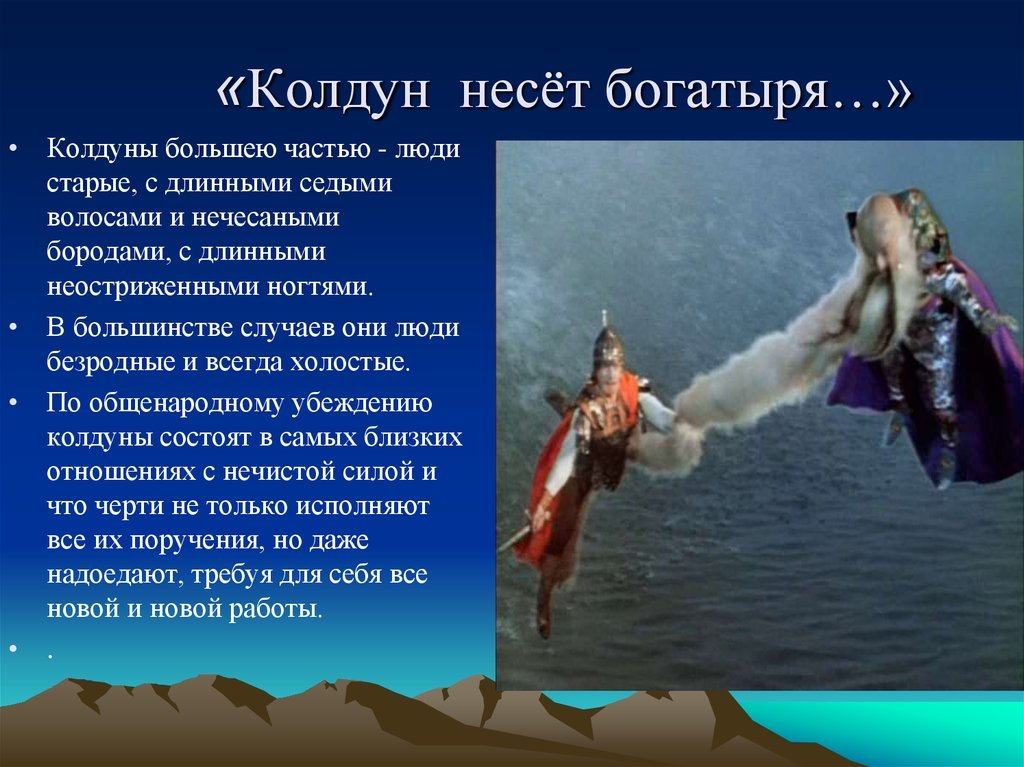 «Колдун несёт богатыря…»

• Колдуны большею частью - люди старые, с длинными седыми волосами и нечесаными бородами, с длинными неостриженными ногтями.

• В большинстве случаев они люди безродные и всегда холостые.

• По общенародному убеждению колдуны состоят в самых близких отношениях с нечистой силой и что черти не только исполняют все их поручения, но даже надоедают, требуя для себя все новой и новой работы.

• .